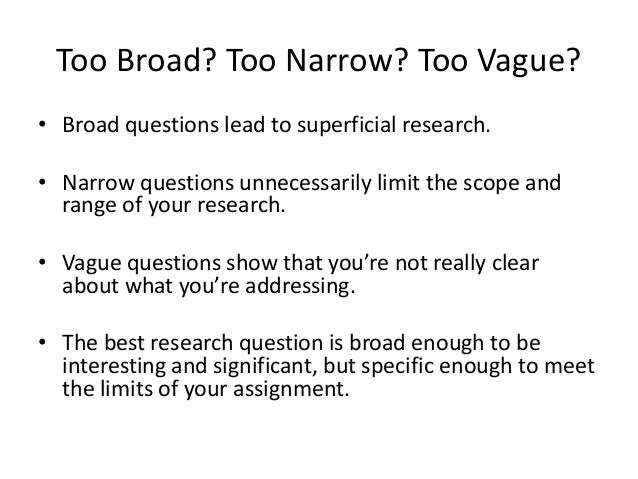 Too Broad? Too Narrow? Too Vague?

• Broad questions lead to superficial research.

• Narrow questions unnecessarily limit the scope and range of your research.

• Vague questions show that you’re not really clear about what you’re addressing.

• The best research question is broad enough to be interesting and significant, but specific enough to meet the limits of your assignment.